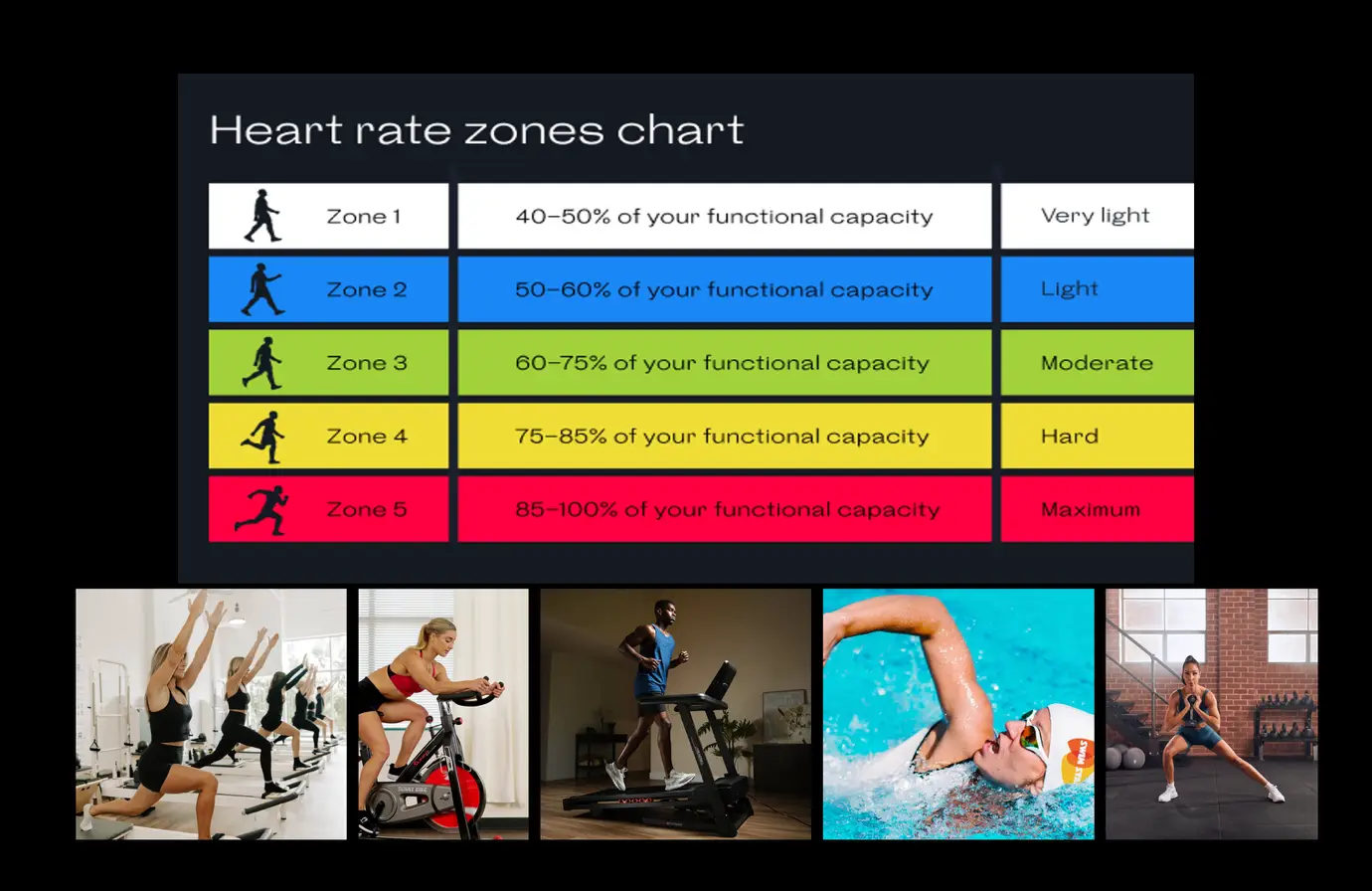 Heart rate zones chart

| Zone 1 | 40–50% of your functional capacity | Very light |
|---|---|---|
| Zone 2 | 50–60% of your functional capacity | Light |
| Zone 3 | 60–75% of your functional capacity | Moderate |
| Zone 4 | 75–85% of your functional capacity | Hard |
| Zone 5 | 85–100% of your functional capacity | Maximum |